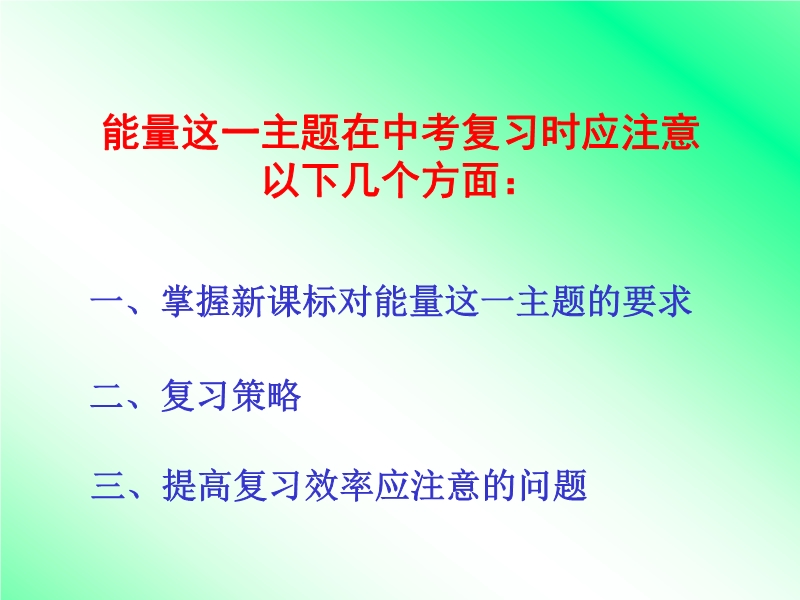 能量这一主题在中考复习时应注意以下几个方面：

一、掌握新课标对能量这一主题的要求

二、复习策略

三、提高复习效率应注意的问题